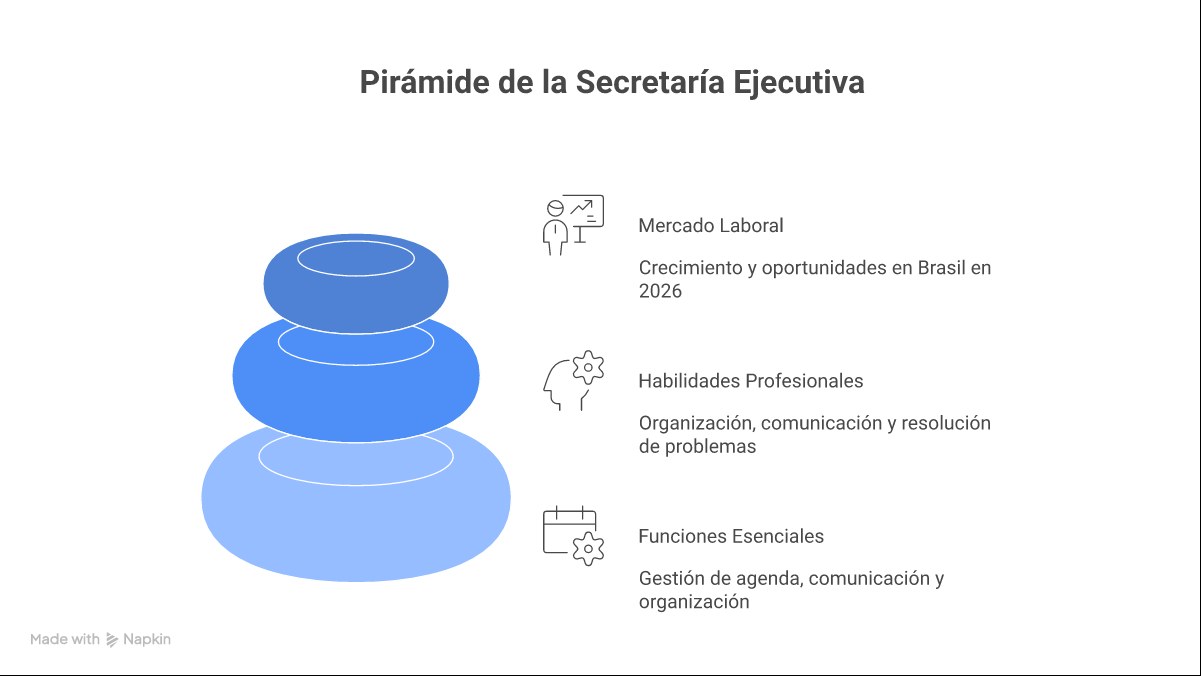 Pirámide de la Secretaría Ejecutiva

Mercado Laboral

Crecimiento y oportunidades en Brasil en 2026

Habilidades Profesionales

Organización, comunicación y resolución de problemas

Funciones Esenciales

Gestión de agenda, comunicación y organización

Made with Napkin